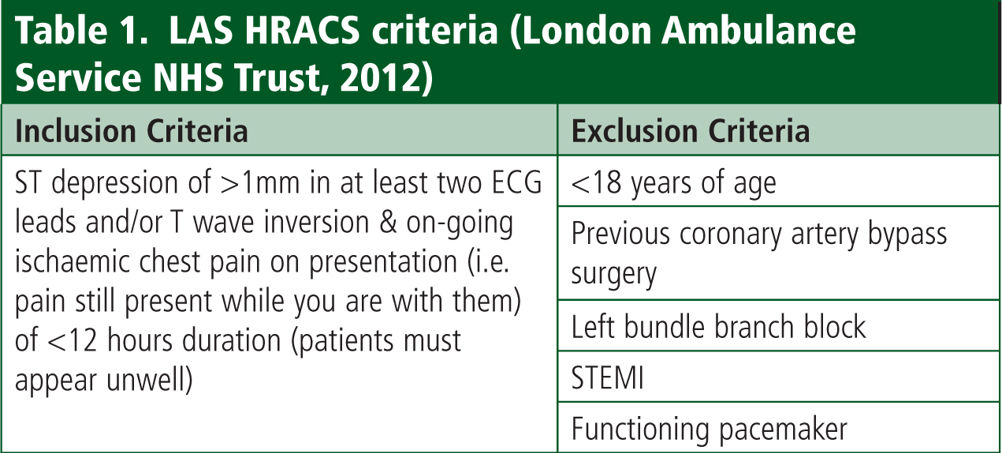 Table 1. LAS HRACS criteria (London Ambulance Service NHS Trust, 2012)

| Inclusion Criteria | Exclusion Criteria |
|---|---|
| ST depression of >1mm in at least two ECG leads and/or T wave inversion & on-going ischaemic chest pain on presentation (i.e. pain still present while you are with them) of <12 hours duration (patients must appear unwell) | <18 years of age |
| | Previous coronary artery bypass surgery |
| | Left bundle branch block |
| | STEMI |
| | Functioning pacemaker |